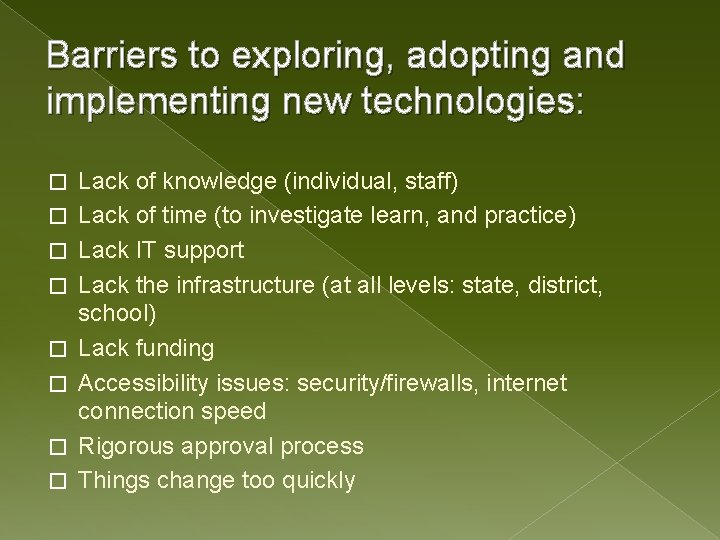 Barriers to exploring, adopting and implementing new technologies:

□ Lack of knowledge (individual, staff)
□ Lack of time (to investigate learn, and practice)
□ Lack IT support
□ Lack the infrastructure (at all levels: state, district, school)
□ Lack funding
□ Accessibility issues: security/firewalls, internet connection speed
□ Rigorous approval process
□ Things change too quickly